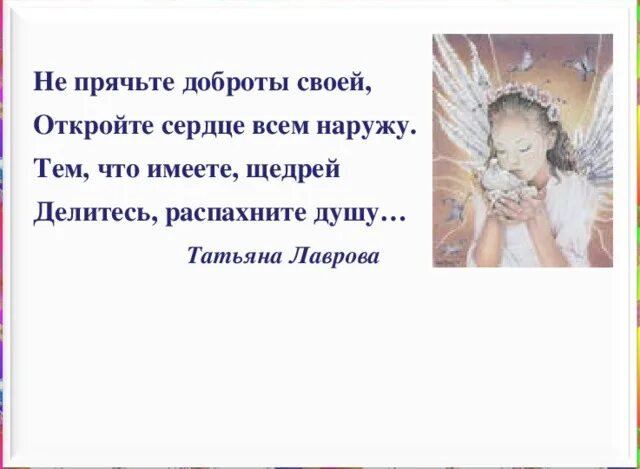 Не прячьте доброты своей,
Откройте сердце всем наружу.
Тем, что имеете, щедрей
Делитесь, распахните душу…

Татьяна Лаврова